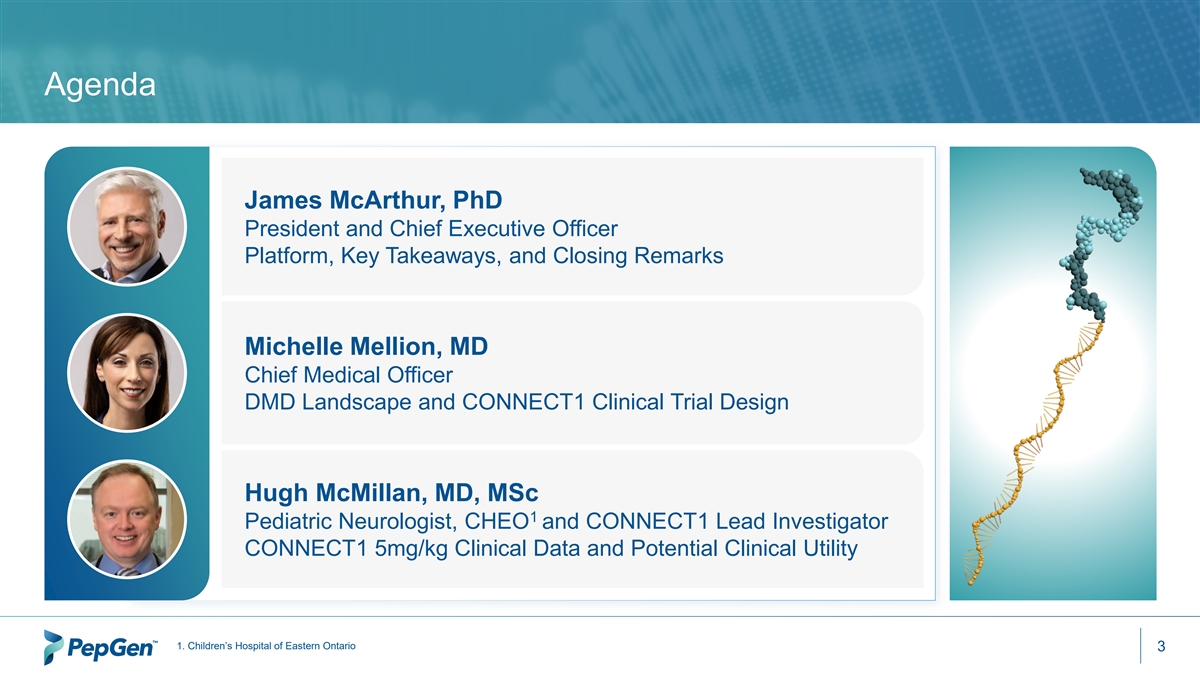 Agenda

James McArthur, PhD
President and Chief Executive Officer
Platform, Key Takeaways, and Closing Remarks

Michelle Mellion, MD
Chief Medical Officer
DMD Landscape and CONNECT1 Clinical Trial Design

Hugh McMillan, MD, MSc
Pediatric Neurologist, CHEO$^1$ and CONNECT1 Lead Investigator
CONNECT1 5mg/kg Clinical Data and Potential Clinical Utility

PepGen™

1. Children's Hospital of Eastern Ontario

3